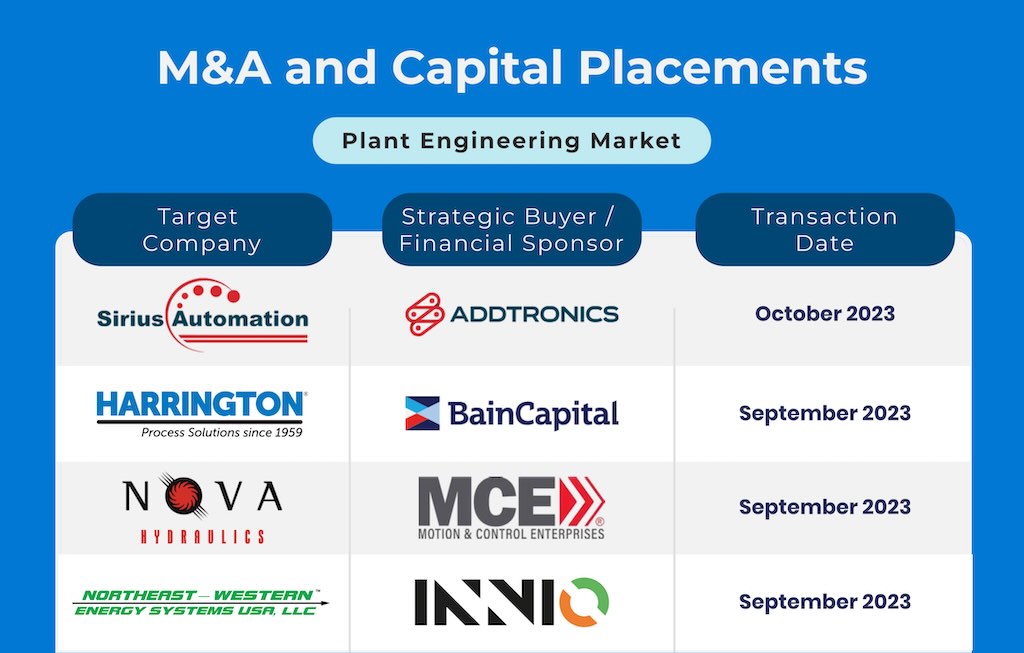 M&A and Capital Placements

Plant Engineering Market

| Target Company | Strategic Buyer / Financial Sponsor | Transaction Date |
|---|---|---|
| Sirius Automation | ADDTRONICS | October 2023 |
| HARRINGTON® Process Solutions since 1959 | BainCapital | September 2023 |
| NOVA HYDRAULICS | MCE® MOTION & CONTROL ENTERPRISES | September 2023 |
| NORTHEAST – WESTERN™ ENERGY SYSTEMS USA, LLC | INNIO | September 2023 |